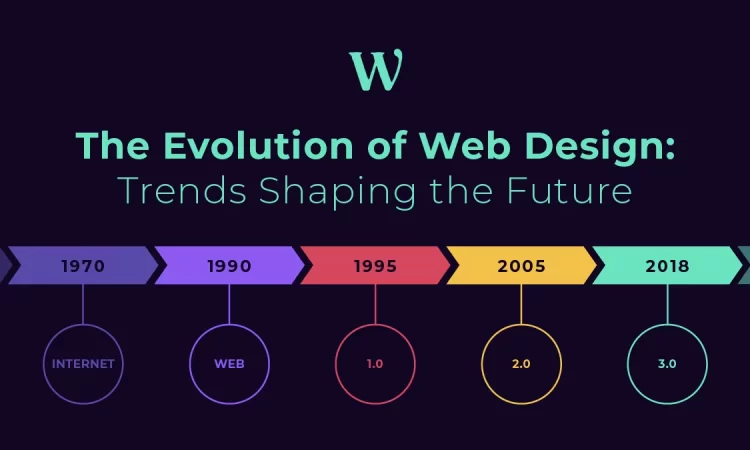 W

The Evolution of Web Design:
Trends Shaping the Future

1970
1990
1995
2005
2018

INTERNET
WEB
1.0
2.0
3.0